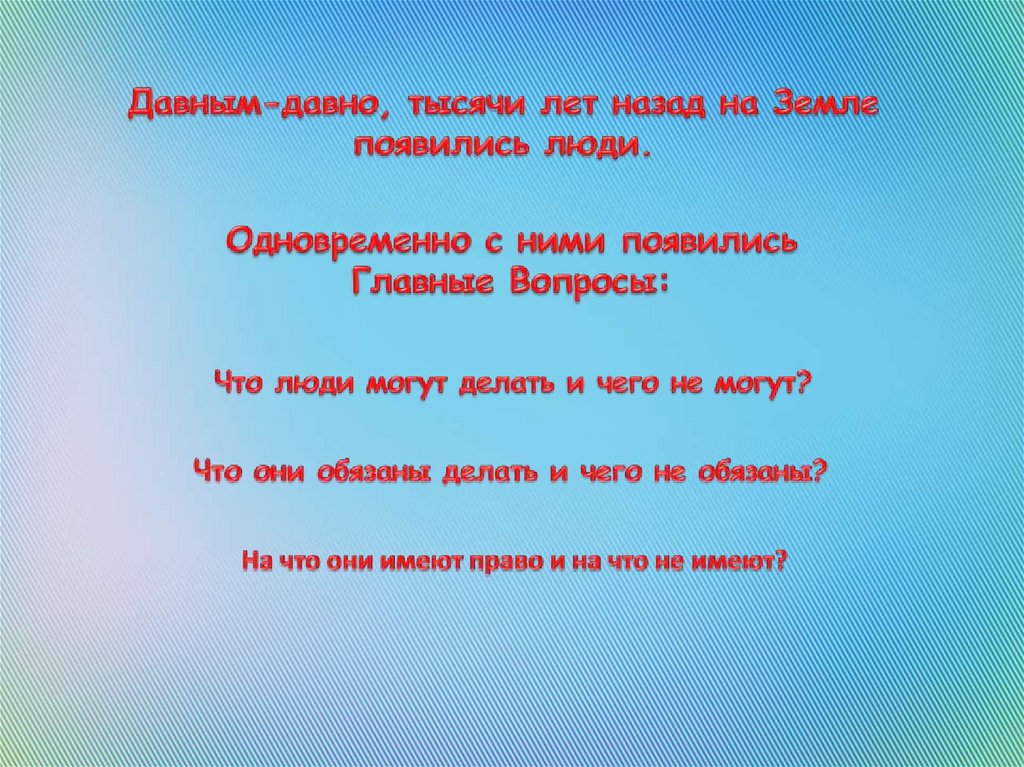 Давным-давно, тысячи лет назад на Земле появились люди.

Одновременно с ними появились Главные Вопросы:

Что люди могут делать и чего не могут?

Что они обязаны делать и чего не обязаны?

На что они имеют право и на что не имеют?